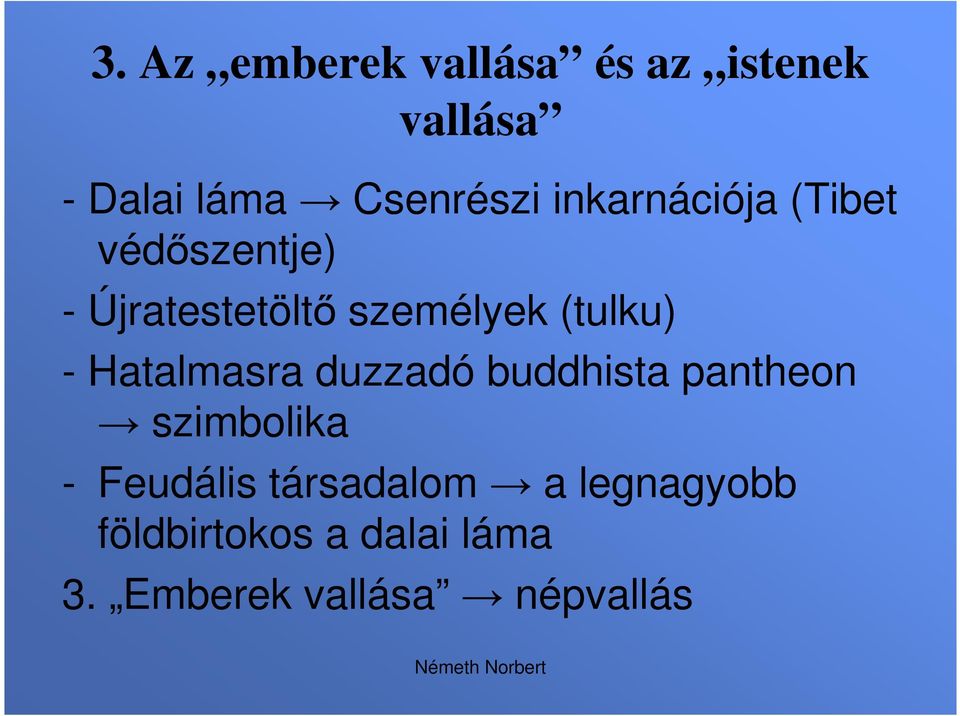 3. Az „emberek vallása” és az „istenek vallása”

- Dalai láma → Csenrészi inkarnációja (Tibet védőszentje)
- Újratestetöltő személyek (tulku)
- Hatalmasra duzzadó buddhista pantheon → szimbolika
- Feudális társadalom → a legnagyobb földbirtokos a dalai láma

3. „Emberek vallása” → népvallás

Németh Norbert